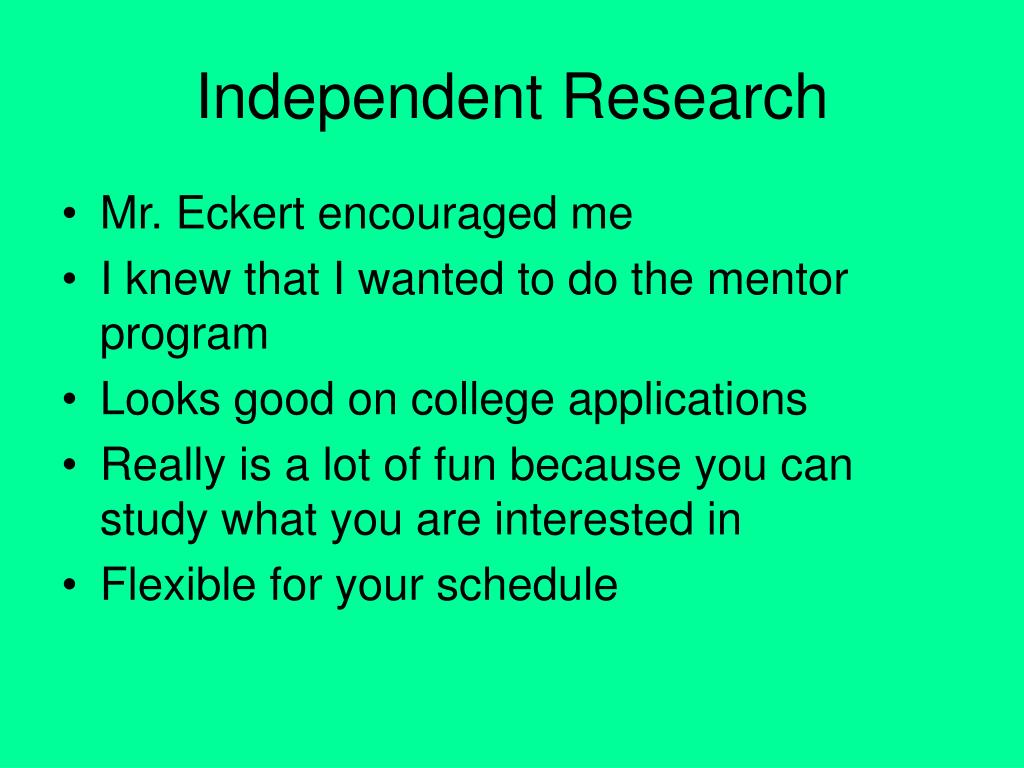 Independent Research

• Mr. Eckert encouraged me
• I knew that I wanted to do the mentor program
• Looks good on college applications
• Really is a lot of fun because you can study what you are interested in
• Flexible for your schedule